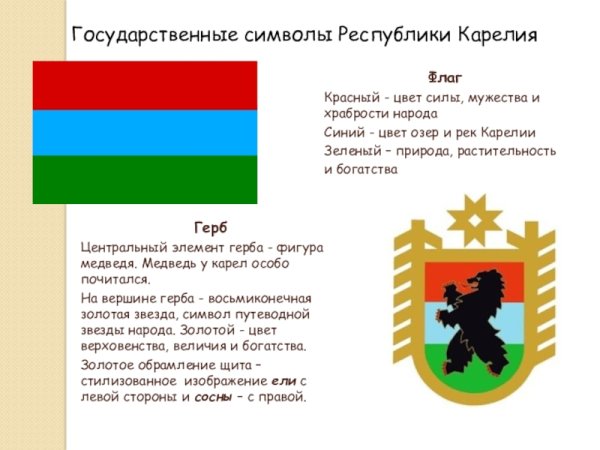 Государственные символы Республики Карелия

Флаг

Красный - цвет силы, мужества и храбрости народа

Синий - цвет озер и рек Карелии

Зеленый – природа, растительность и богатства

Герб

Центральный элемент герба - фигура медведя. Медведь у карел особо почитался.

На вершине герба - восьмиконечная золотая звезда, символ путеводной звезды народа. Золотой - цвет верховенства, величия и богатства.

Золотое обрамление щита – стилизованное изображение ели с левой стороны и сосны – с правой.